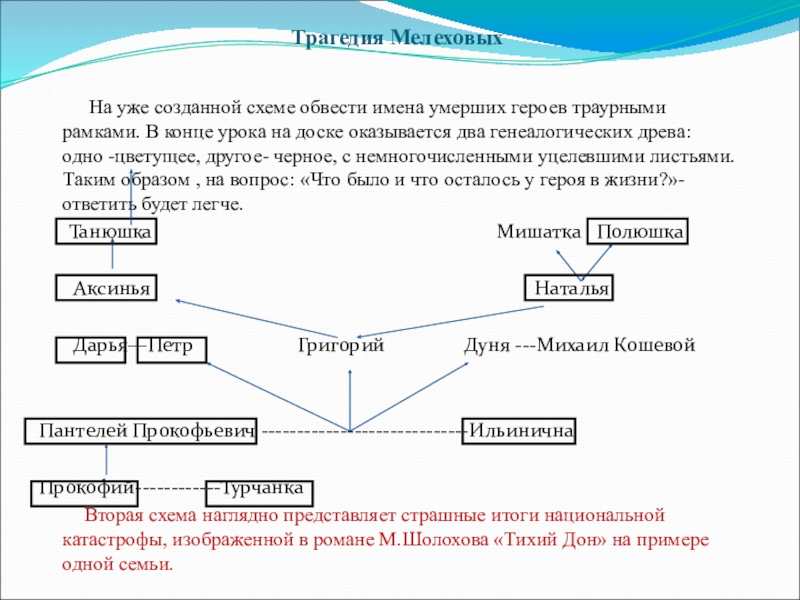 Трагедия Мелеховых

На уже созданной схеме обвести имена умерших героев траурными рамками. В конце урока на доске оказывается два генеалогических древа: одно -цветущее, другое- черное, с немногочисленными уцелевшими листьями. Таким образом , на вопрос: «Что было и что осталось у героя в жизни?»- ответить будет легче.

Танюшка

Мишатка Полюшка

Аксинья

Наталья

Дарья—Петр

Григорий

Дуня ---Михаил Кошевой

Пантелей Прокофьевич ----------------------------Ильинична

Прокофий------------Турчанка

Вторая схема наглядно представляет страшные итоги национальной катастрофы, изображенной в романе М.Шолохова «Тихий Дон» на примере одной семьи.